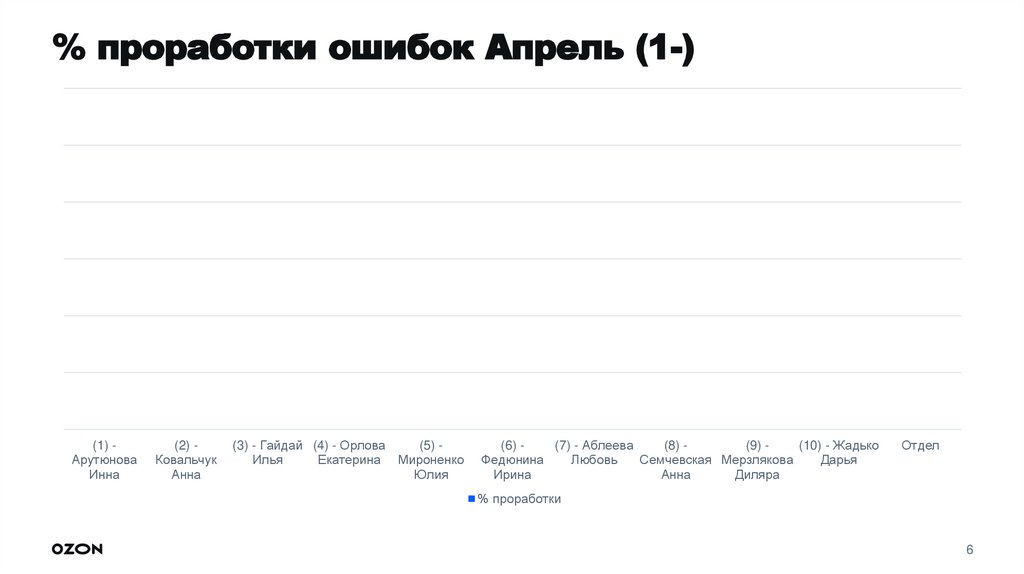 % проработки ошибок Апрель (1-)

(1) - Арутюнова Инна
(2) - Ковальчук Анна
(3) - Гайдай Илья
(4) - Орлова Екатерина
(5) - Мироненко Юлия
(6) - Федюнина Ирина
(7) - Аблеева Любовь
(8) - Семчевская Анна
(9) - Мерзлякова Диляра
(10) - Жадько Дарья
Отдел

% проработки

OZON

6